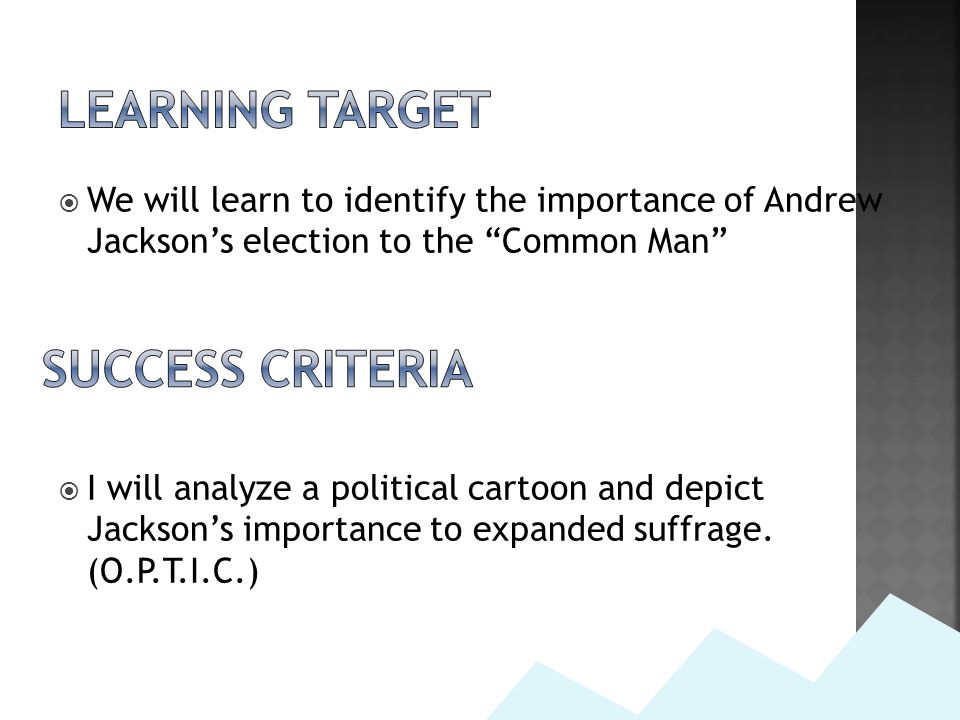 LEARNING TARGET

We will learn to identify the importance of Andrew Jackson's election to the "Common Man"

SUCCESS CRITERIA

I will analyze a political cartoon and depict Jackson's importance to expanded suffrage. (O.P.T.I.C.)